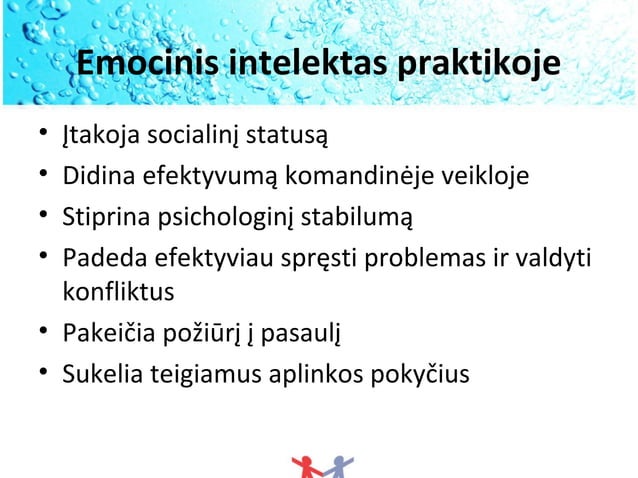 Emocinis intelektas praktikoje

• Įtakoja socialinį statusą
• Didina efektyvumą komandinėje veikloje
• Stiprina psichologinį stabilumą
• Padeda efektyviau spręsti problemas ir valdyti konfliktus
• Pakeičia požiūrį į pasaulį
• Sukelia teigiamus aplinkos pokyčius